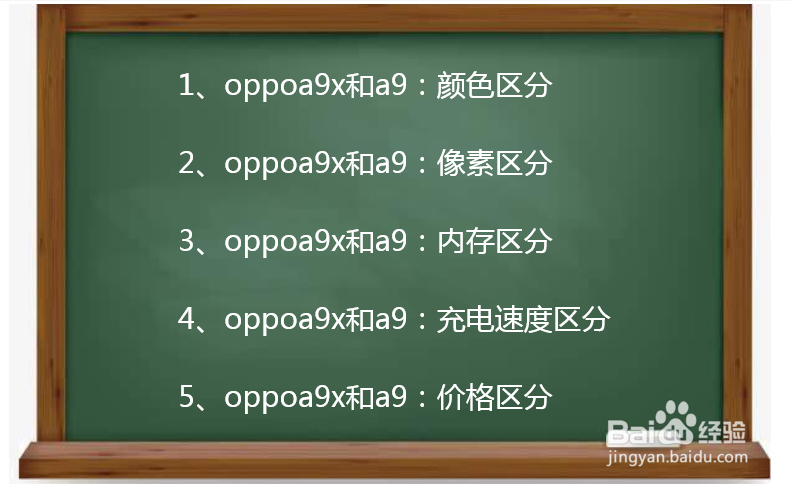 1、oppoa9x和a9：颜色区分

2、oppoa9x和a9：像素区分

3、oppoa9x和a9：内存区分

4、oppoa9x和a9：充电速度区分

5、oppoa9x和a9：价格区分

Baidu 经验
jingyan.baidu.com